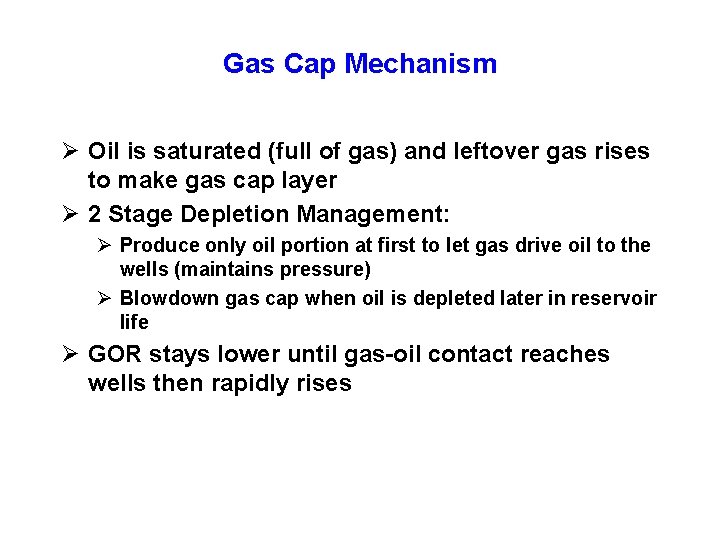 Gas Cap Mechanism

➢ Oil is saturated (full of gas) and leftover gas rises to make gas cap layer

➢ 2 Stage Depletion Management:

➢ Produce only oil portion at first to let gas drive oil to the wells (maintains pressure)

➢ Blowdown gas cap when oil is depleted later in reservoir life

➢ GOR stays lower until gas-oil contact reaches wells then rapidly rises